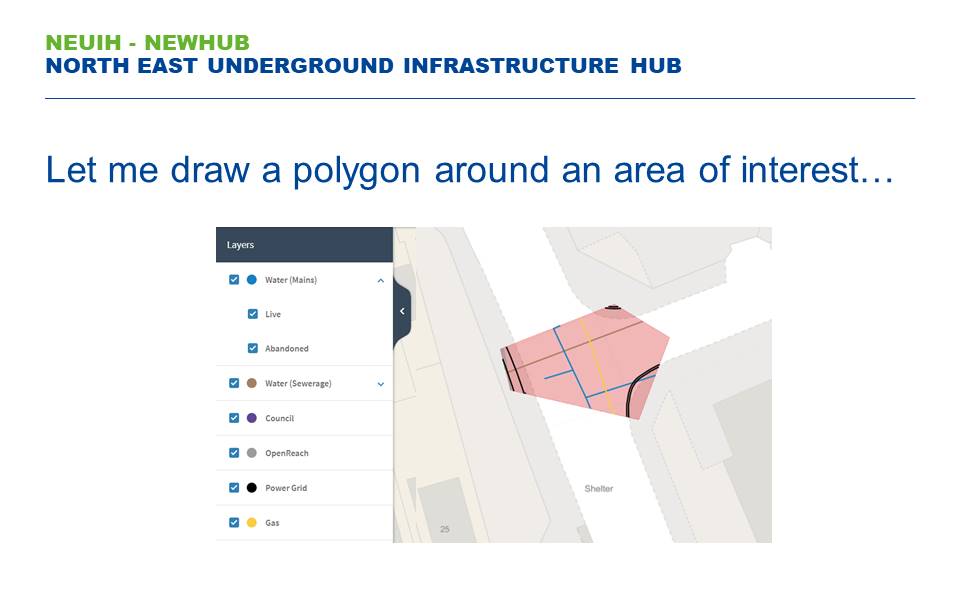 NEUIH - NEWHUB
NORTH EAST UNDERGROUND INFRASTRUCTURE HUB

Let me draw a polygon around an area of interest…

Layers

Water (Mains)

Live

Abandoned

Water (Sewerage)

Council

OpenReach

Power Grid

Gas

Shelter

25